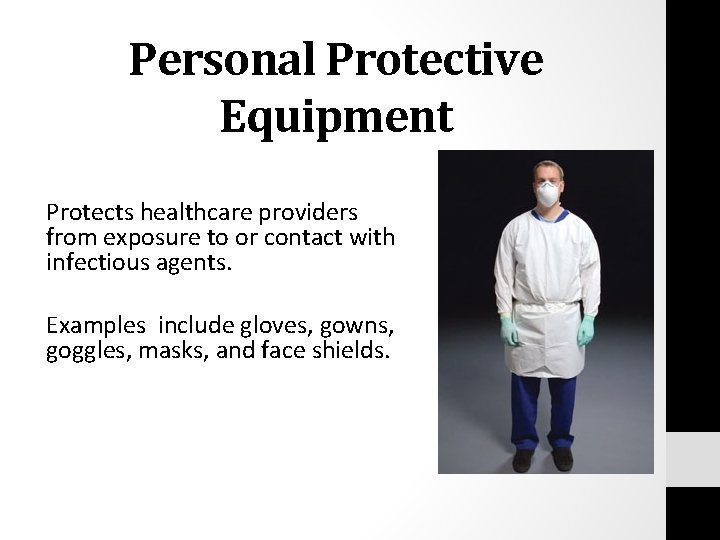 Personal Protective Equipment

Protects healthcare providers from exposure to or contact with infectious agents.

Examples  include gloves, gowns, goggles, masks, and face shields.